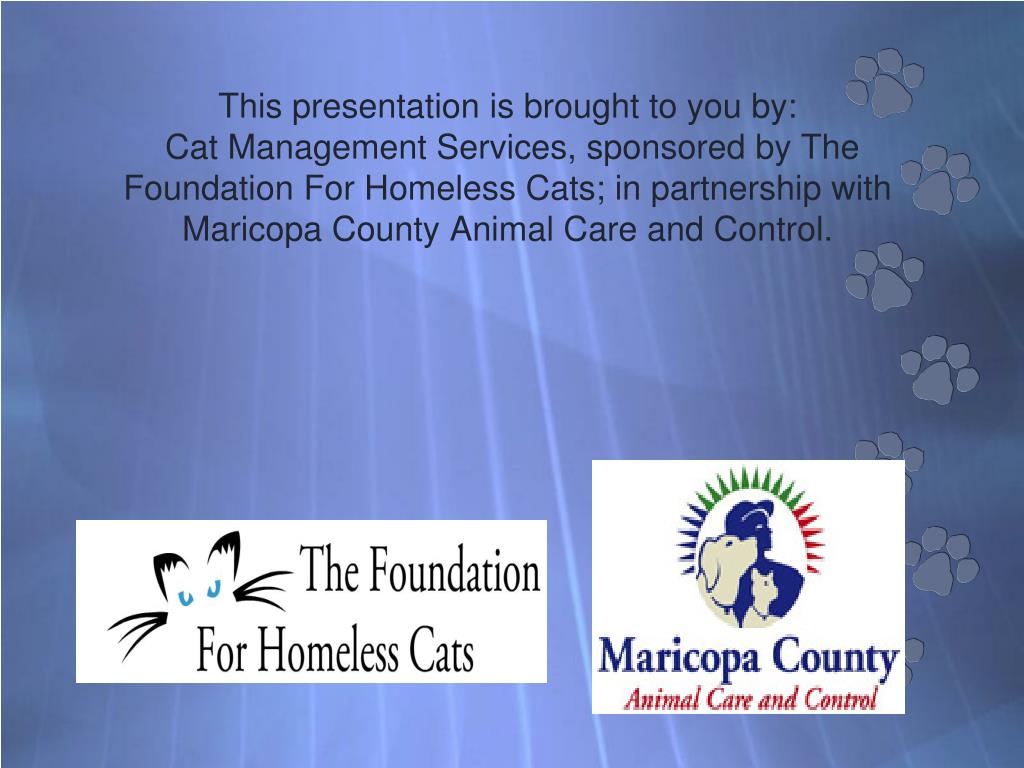 This presentation is brought to you by:
Cat Management Services, sponsored by The Foundation For Homeless Cats; in partnership with Maricopa County Animal Care and Control.

The Foundation
For Homeless Cats

Maricopa County
Animal Care and Control